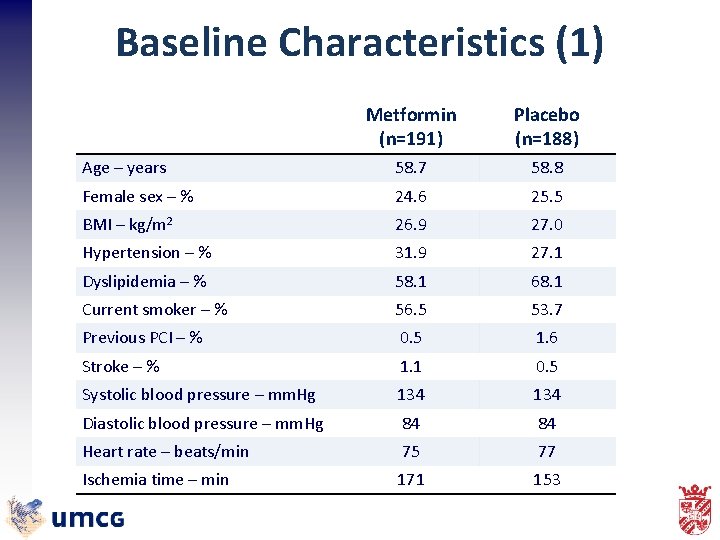 Baseline Characteristics (1)

| | Metformin (n=191) | Placebo (n=188) |
|---|---|---|
| Age – years | 58.7 | 58.8 |
| Female sex – % | 24.6 | 25.5 |
| BMI – kg/m$^2$ | 26.9 | 27.0 |
| Hypertension – % | 31.9 | 27.1 |
| Dyslipidemia – % | 58.1 | 68.1 |
| Current smoker – % | 56.5 | 53.7 |
| Previous PCI – % | 0.5 | 1.6 |
| Stroke – % | 1.1 | 0.5 |
| Systolic blood pressure – mmHg | 134 | 134 |
| Diastolic blood pressure – mmHg | 84 | 84 |
| Heart rate – beats/min | 75 | 77 |
| Ischemia time – min | 171 | 153 |

umcg